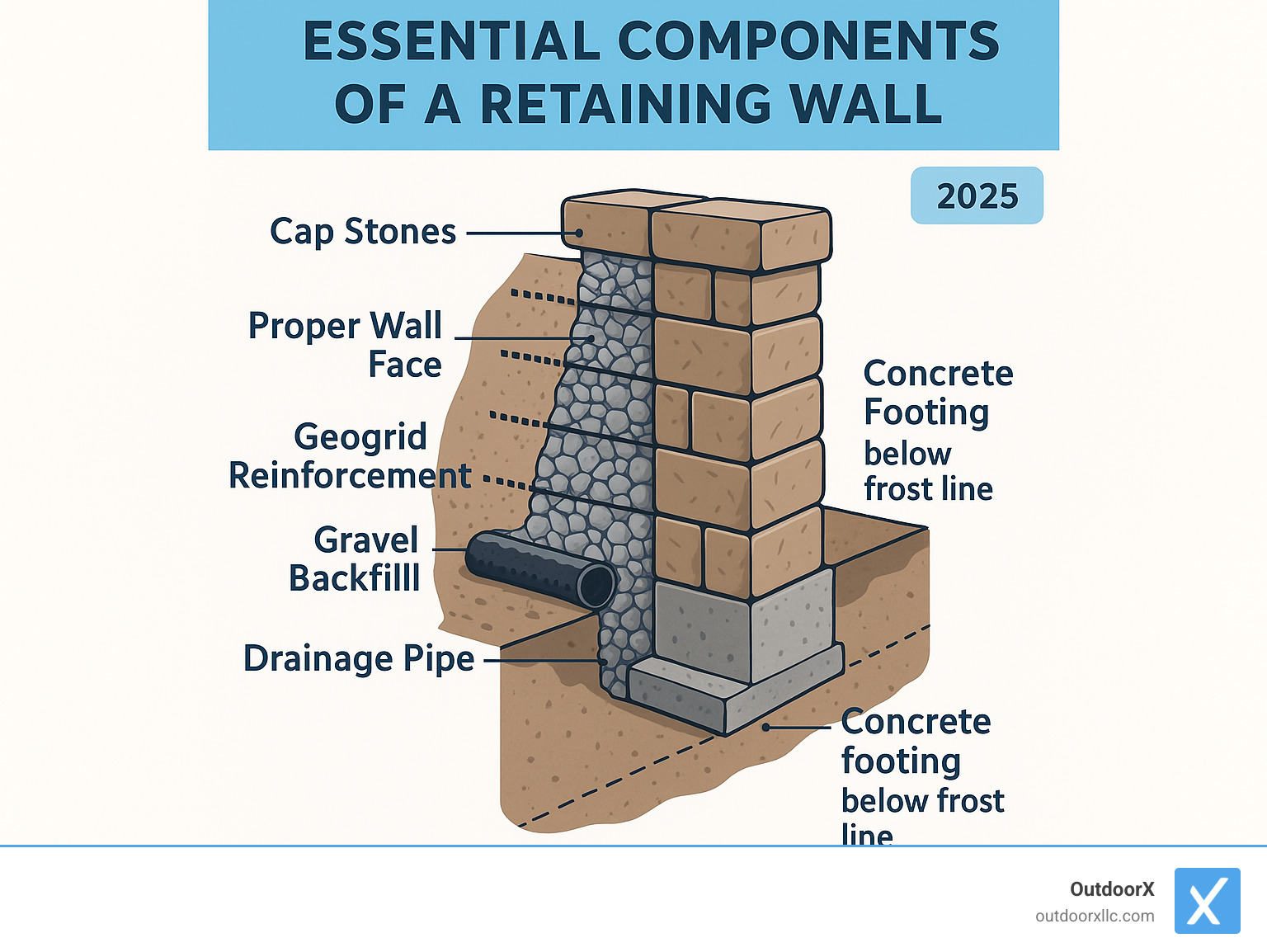 ESSENTIAL COMPONENTS OF A RETAINING WALL

2025

Cap Stones

Proper Wall Face

Geogrid Reinforcement

Gravel Backfilll

Drainage Pipe

Concrete Footing below frost line

Concrete footing below frost line

OutdoorX
outdoorxllc.com